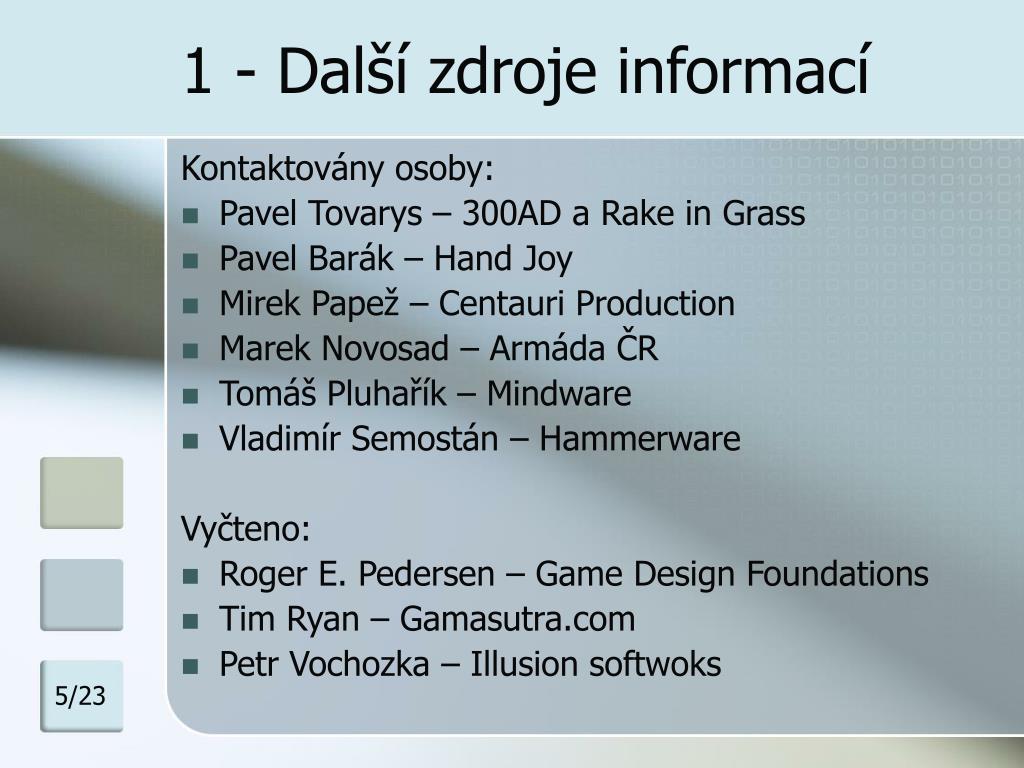 1 - Další zdroje informací

Kontaktovány osoby:
- Pavel Tovarys – 300AD a Rake in Grass
- Pavel Barák – Hand Joy
- Mirek Papež – Centauri Production
- Marek Novosad – Armáda ČR
- Tomáš Pluhařík – Mindware
- Vladimír Semostán – Hammerware

Vyčteno:
- Roger E. Pedersen – Game Design Foundations
- Tim Ryan – Gamasutra.com
- Petr Vochozka – Illusion softwoks

5/23